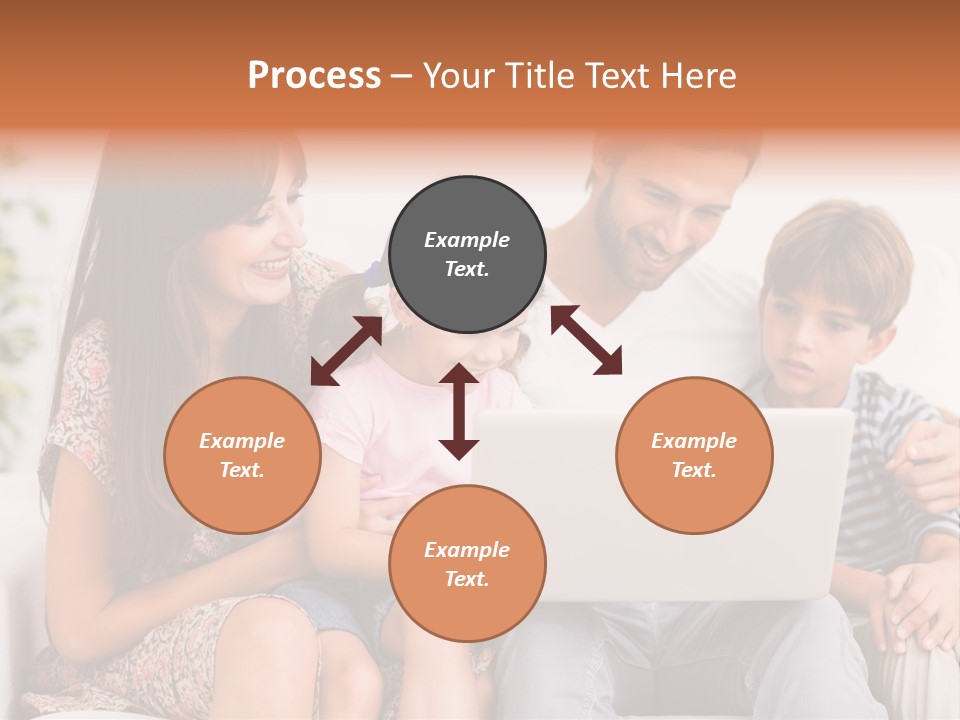 Process – Your Title Text Here

Example Text.

Example Text.

Example Text.

Example Text.